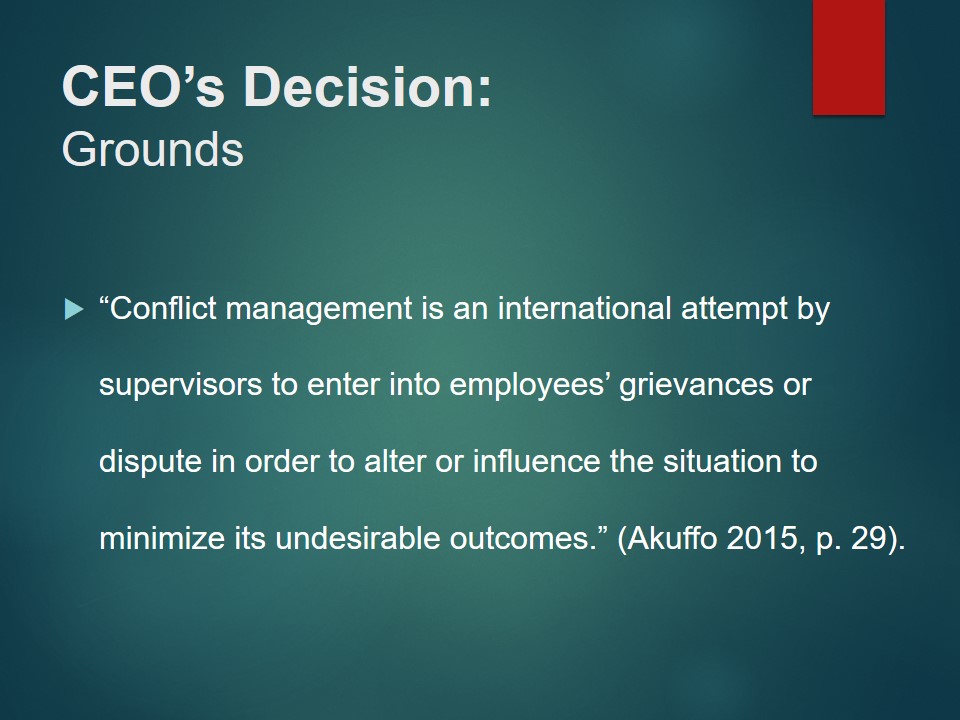 CEO’s Decision:
Grounds

“Conflict management is an international attempt by supervisors to enter into employees’ grievances or dispute in order to alter or influence the situation to minimize its undesirable outcomes.” (Akuffo 2015, p. 29).